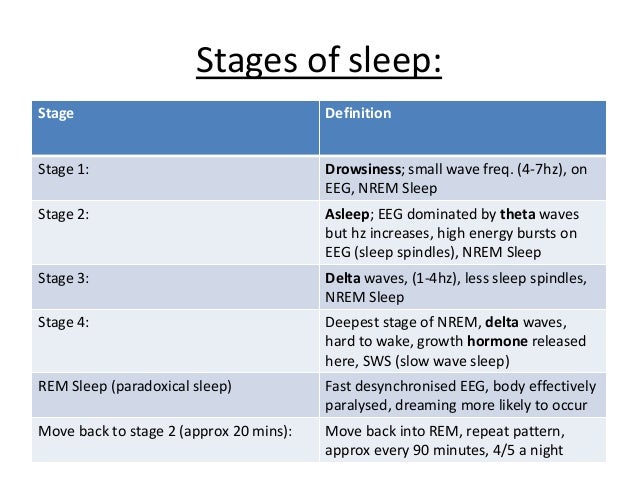 Stages of sleep:

| Stage | Definition |
|---|---|
| Stage 1: | Drowsiness; small wave freq. (4-7hz), on EEG, NREM Sleep |
| Stage 2: | Asleep; EEG dominated by theta waves but hz increases, high energy bursts on EEG (sleep spindles), NREM Sleep |
| Stage 3: | Delta waves, (1-4hz), less sleep spindles, NREM Sleep |
| Stage 4: | Deepest stage of NREM, delta waves, hard to wake, growth hormone released here, SWS (slow wave sleep) |
| REM Sleep (paradoxical sleep) | Fast desynchronised EEG, body effectively paralysed, dreaming more likely to occur |
| Move back to stage 2 (approx 20 mins): | Move back into REM, repeat pattern, approx every 90 minutes, 4/5 a night |